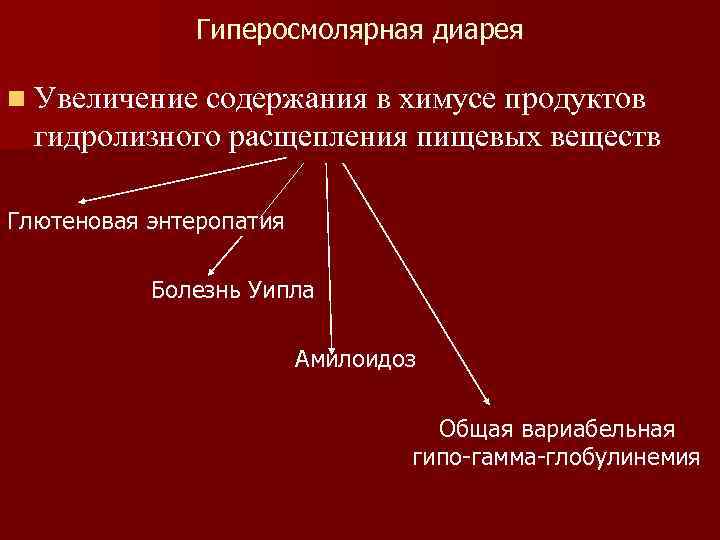 Гиперосмолярная диарея

Увеличение содержания в химусе продуктов гидролизного расщепления пищевых веществ

Глютеновая энтеропатия

Болезнь Уипла

Амилоидоз

Общая вариабельная гипо-гамма-глобулинемия